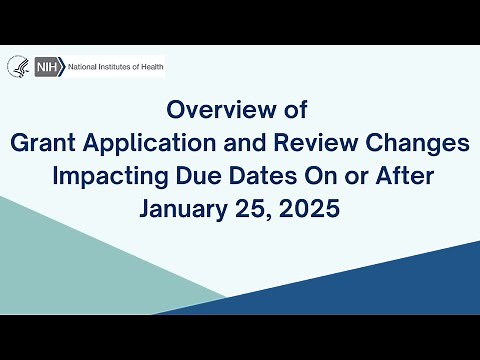 NIH National Institutes of Health

Overview of
Grant Application and Review Changes
Impacting Due Dates On or After
January 25, 2025